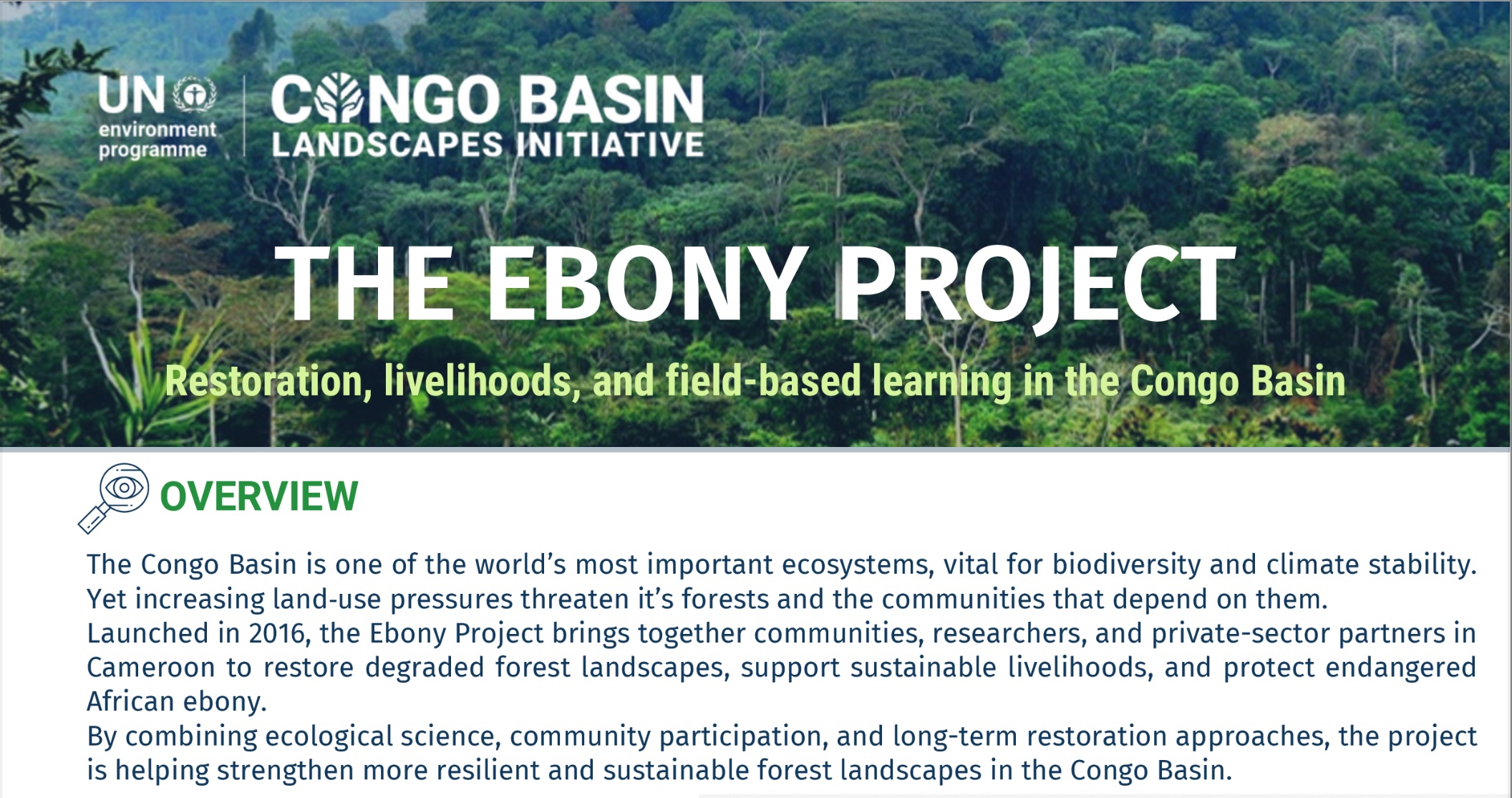 UN environment programme

CONGO BASIN
LANDSCAPES INITIATIVE

THE EBONY PROJECT

Restoration, livelihoods, and field-based learning in the Congo Basin

OVERVIEW

The Congo Basin is one of the world's most important ecosystems, vital for biodiversity and climate stability. Yet increasing land-use pressures threaten it's forests and the communities that depend on them.
Launched in 2016, the Ebony Project brings together communities, researchers, and private-sector partners in Cameroon to restore degraded forest landscapes, support sustainable livelihoods, and protect endangered African ebony.
By combining ecological science, community participation, and long-term restoration approaches, the project is helping strengthen more resilient and sustainable forest landscapes in the Congo Basin.